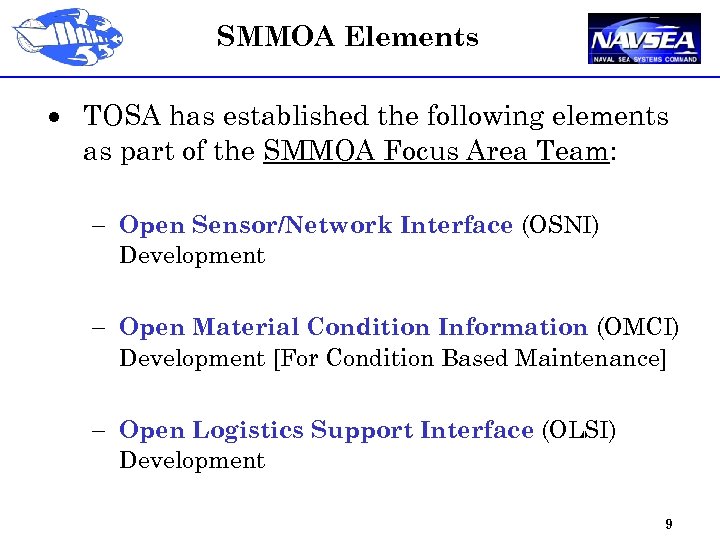 SMMOA Elements

NAVSEA
NAVAL SEA SYSTEMS COMMAND

• TOSA has established the following elements as part of the SMMOA Focus Area Team:

– Open Sensor/Network Interface (OSNI) Development

– Open Material Condition Information (OMCI) Development [For Condition Based Maintenance]

– Open Logistics Support Interface (OLSI) Development

9